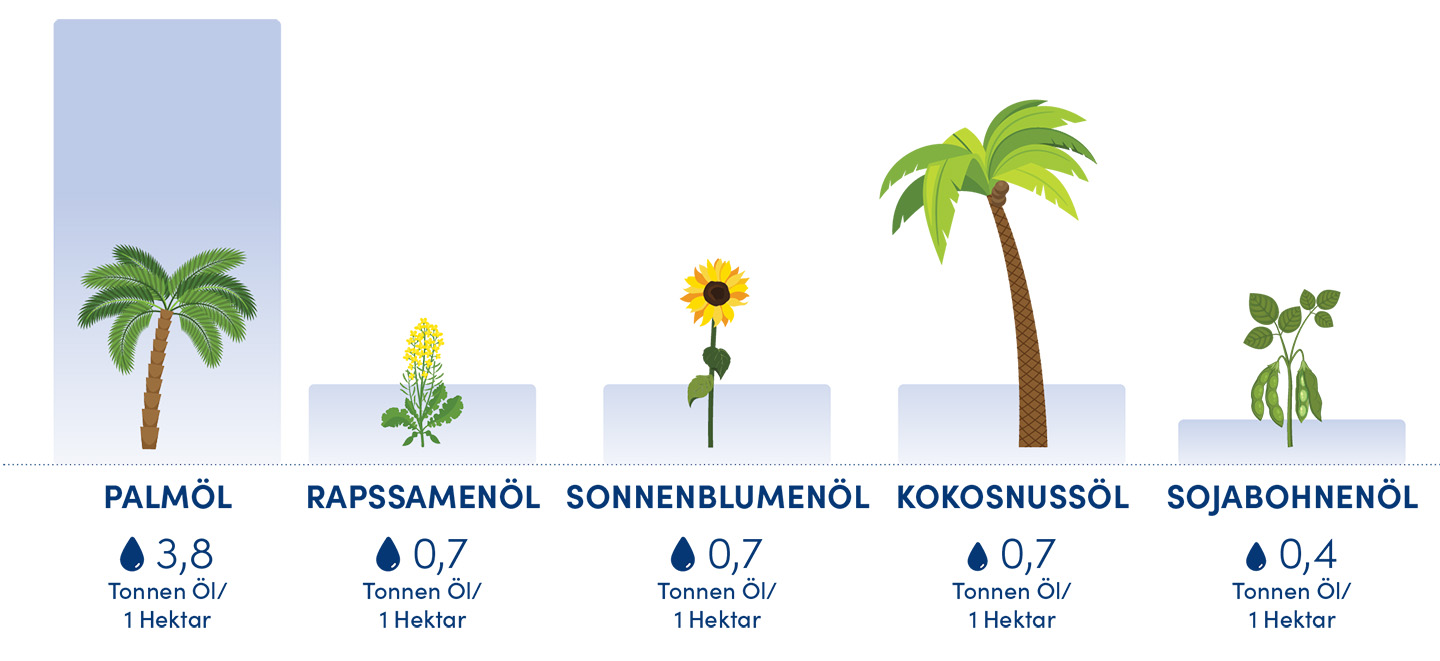 PALMÖL
3,8
Tonnen Öl/
1 Hektar

RAPSSAMENÖL
0,7
Tonnen Öl/
1 Hektar

SONNENBLUMENÖL
0,7
Tonnen Öl/
1 Hektar

KOKOSNUSSÖL
0,7
Tonnen Öl/
1 Hektar

SOJABOHNENÖL
0,4
Tonnen Öl/
1 Hektar